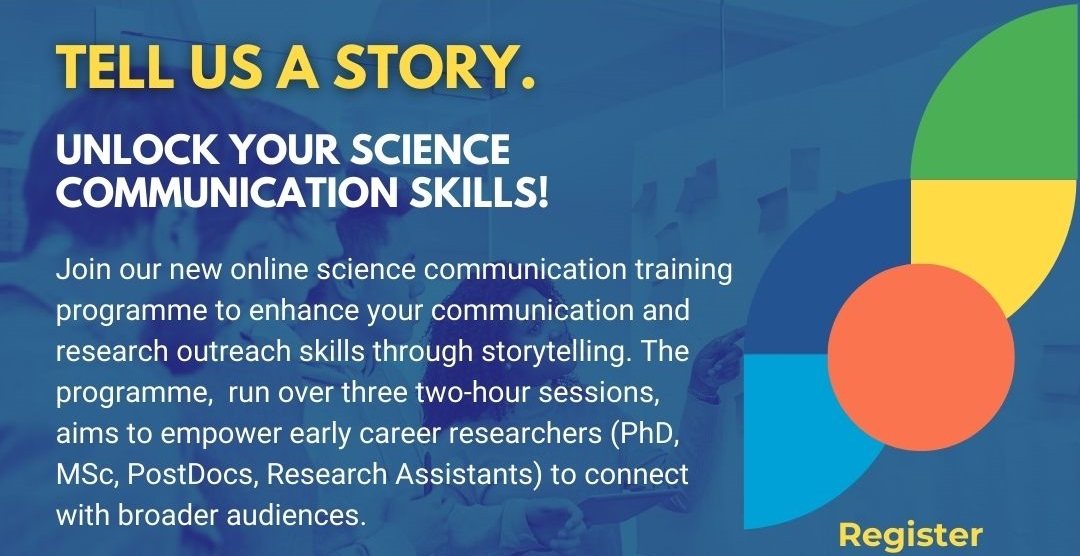 TELL US A STORY.

UNLOCK YOUR SCIENCE COMMUNICATION SKILLS!

Join our new online science communication training programme to enhance your communication and research outreach skills through storytelling. The programme,  run over three two-hour sessions, aims to empower early career researchers (PhD, MSc, PostDocs, Research Assistants) to connect with broader audiences.

Register